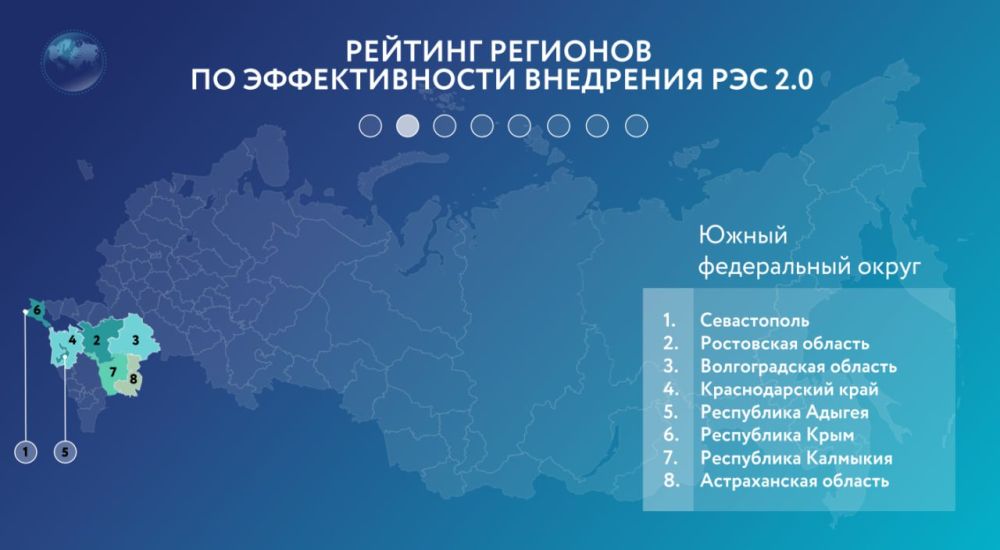 РЕЙТИНГ РЕГИОНОВ
ПО ЭФФЕКТИВНОСТИ ВНЕДРЕНИЯ РЭС 2.0

6
4
2
3
7
8
1
5

Южный федеральный округ

1. Севастополь
2. Ростовская область
3. Волгоградская область
4. Краснодарский край
5. Республика Адыгея
6. Республика Крым
7. Республика Калмыкия
8. Астраханская область